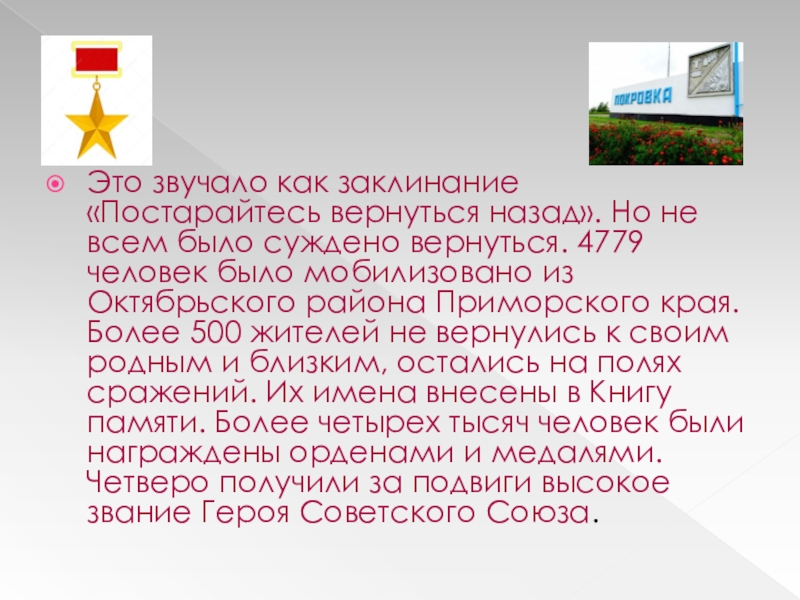 ПОКРОВКА

Это звучало как заклинание «Постарайтесь вернуться назад». Но не всем было суждено вернуться. 4779 человек было мобилизовано из Октябрьского района Приморского края. Более 500 жителей не вернулись к своим родным и близким, остались на полях сражений. Их имена внесены в Книгу памяти. Более четырех тысяч человек были награждены орденами и медалями. Четверо получили за подвиги высокое звание Героя Советского Союза.